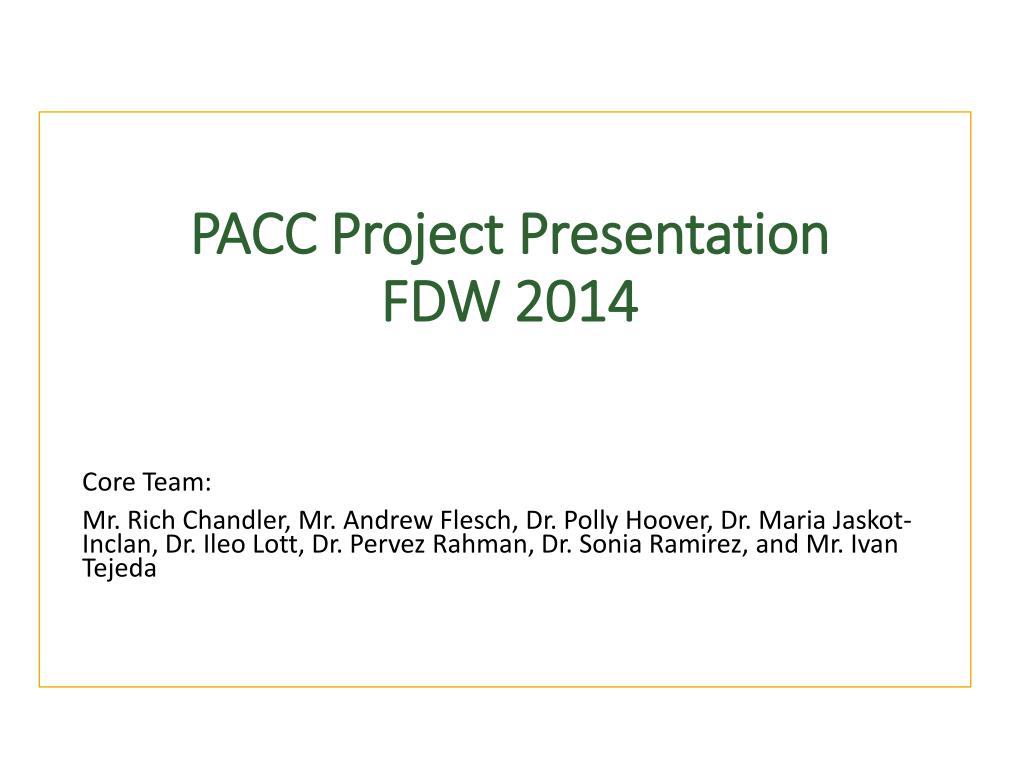 PACC Project Presentation
FDW 2014

Core Team:

Mr. Rich Chandler, Mr. Andrew Flesch, Dr. Polly Hoover, Dr. Maria Jaskot-Inclan, Dr. Ileo Lott, Dr. Pervez Rahman, Dr. Sonia Ramirez, and Mr. Ivan Tejeda